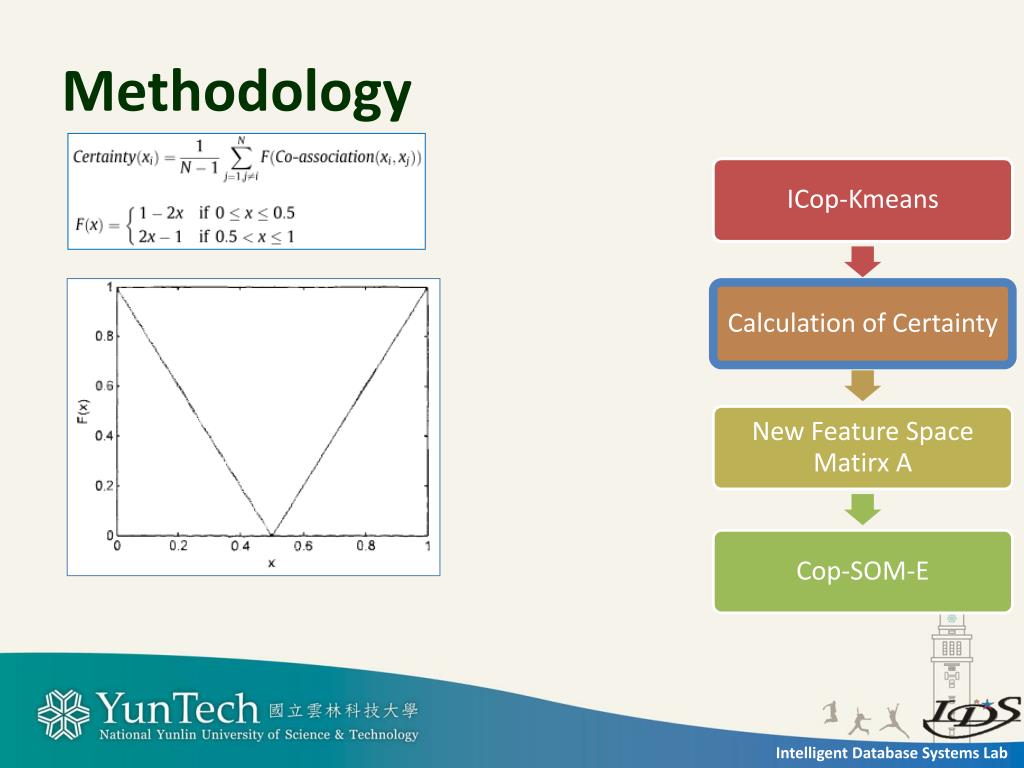 Methodology

$Certainty(x_i) = \frac{1}{N-1} \sum_{j=1, j \neq i}^{N} F(Co\text{-}association(x_i, x_j))$

$F(x) = \begin{cases} 1 - 2x & \text{if } 0 \leq x \leq 0.5 \\ 2x - 1 & \text{if } 0.5 < x \leq 1 \end{cases}$

1
0.8
0.6
0.4
0.2
0
F(x)
0 0.2 0.4 0.6 0.8 1
x

ICop-Kmeans

Calculation of Certainty

New Feature Space Matirx A

Cop-SOM-E

YunTech 國立雲林科技大學
National Yunlin University of Science & Technology

IDS

Intelligent Database Systems Lab